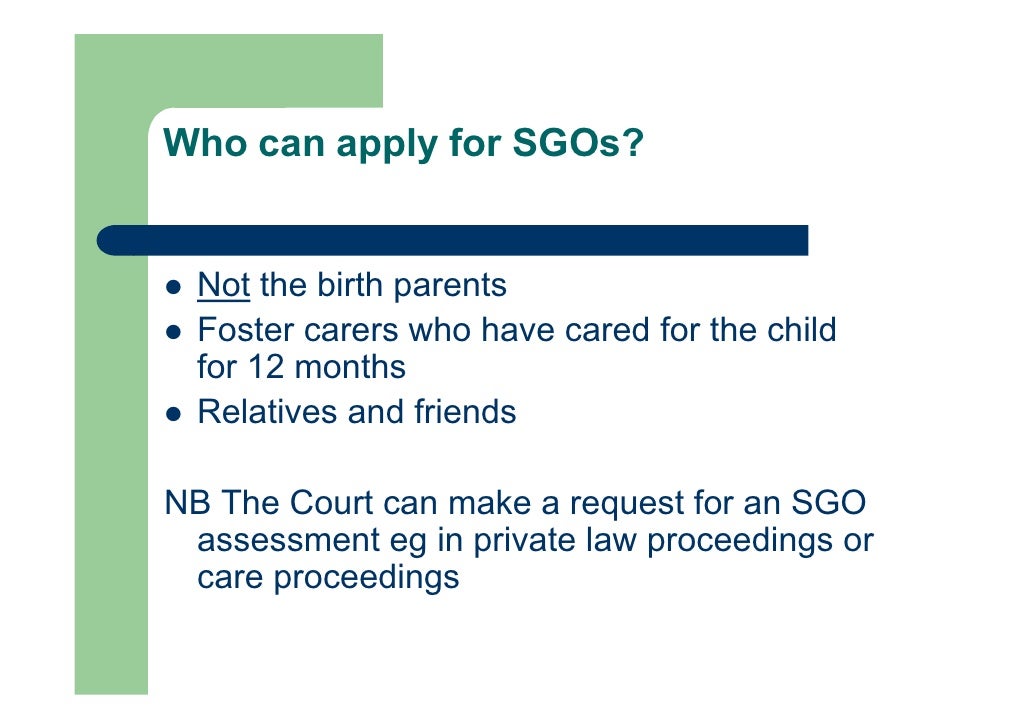 Who can apply for SGOs?

- Not the birth parents
- Foster carers who have cared for the child for 12 months
- Relatives and friends

NB The Court can make a request for an SGO assessment eg in private law proceedings or care proceedings